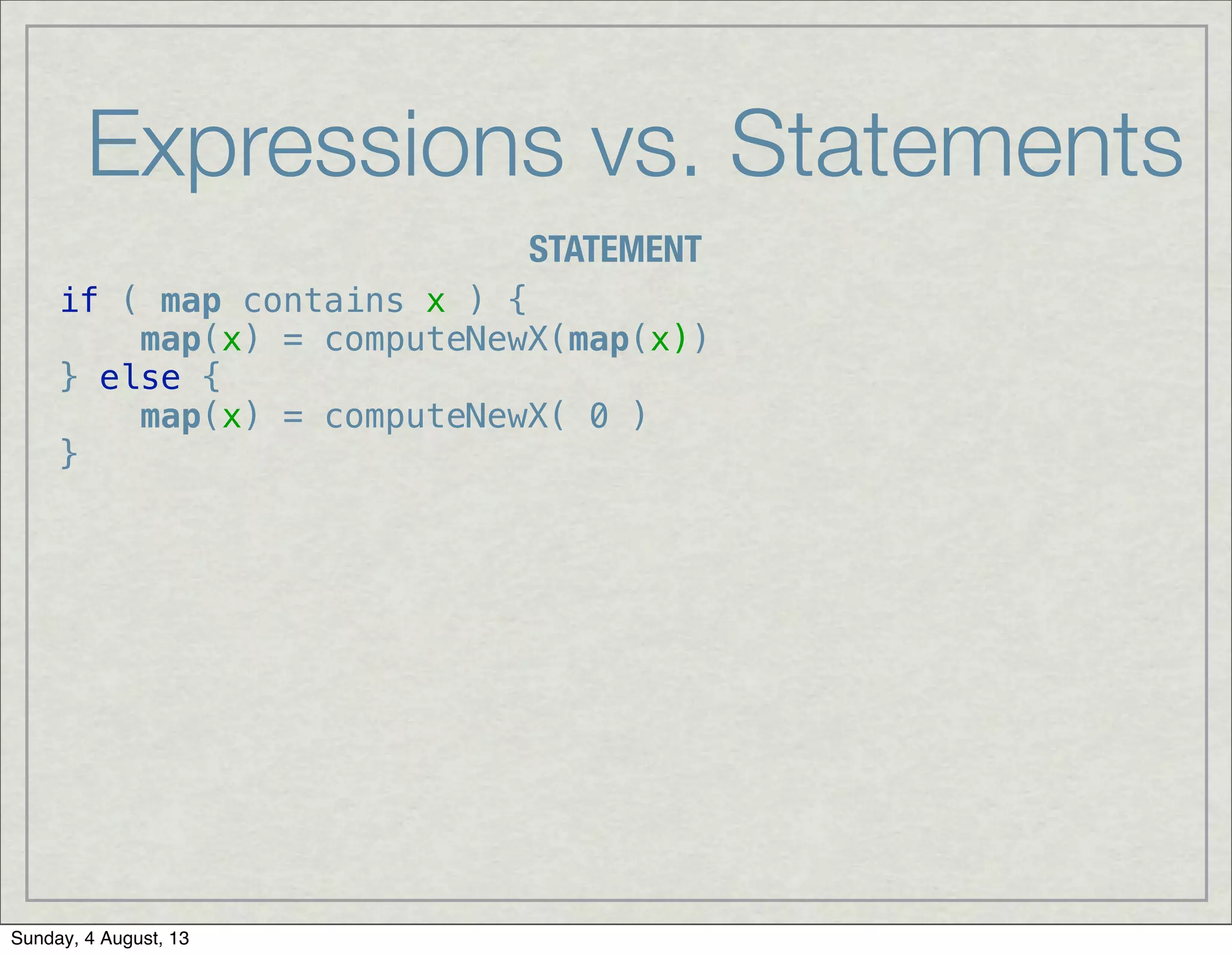 Expressions vs. Statements

STATEMENT

if ( map contains x ) {
    map(x) = computeNewX(map(x))
} else {
    map(x) = computeNewX( 0 )
}

Sunday, 4 August, 13